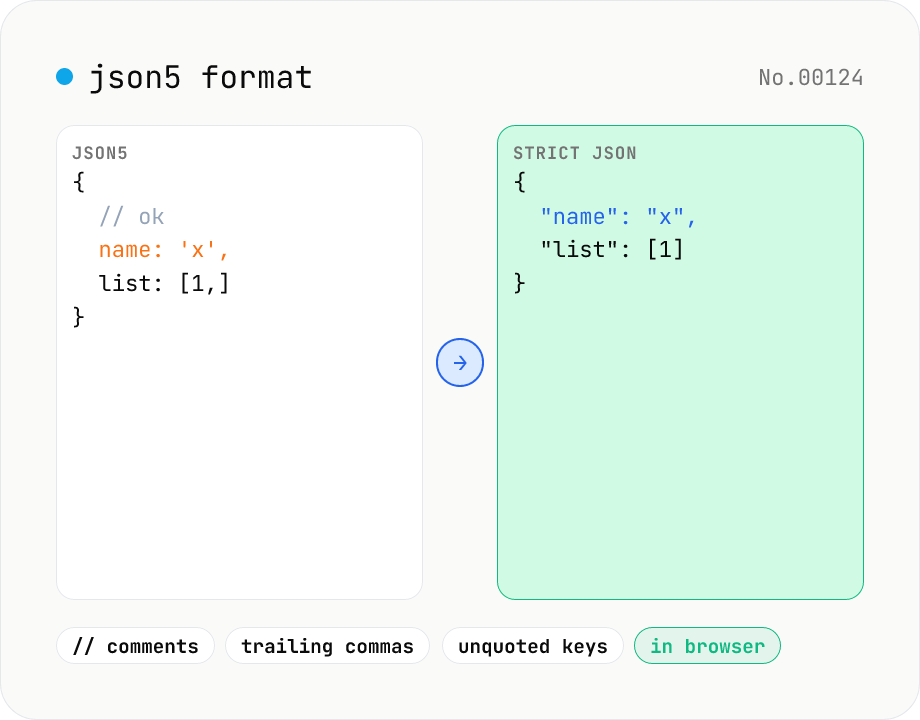 json5 format

No.00124

JSON5
{
// ok
name: 'x',
list: [1,]
}

STRICT JSON
{
"name": "x",
"list": [1]
}

// comments

trailing commas

unquoted keys

in browser